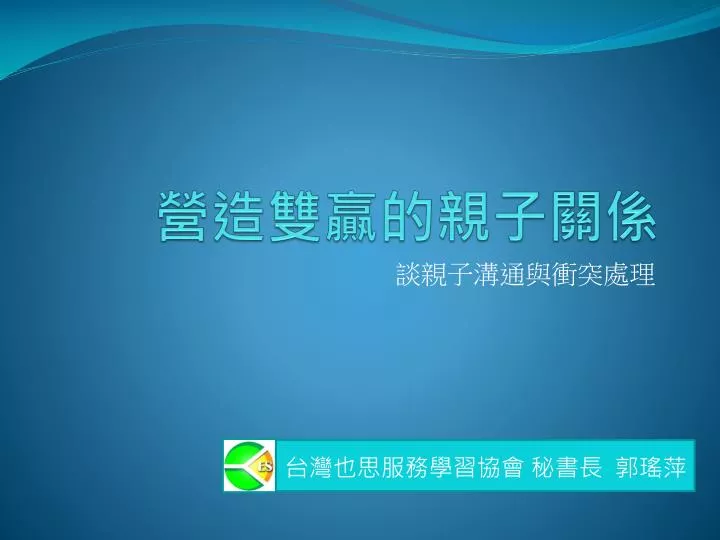 營造雙贏的親子關係

談親子溝通與衝突處理

ES

台灣也思服務學習協會 秘書長 郭瑤萍